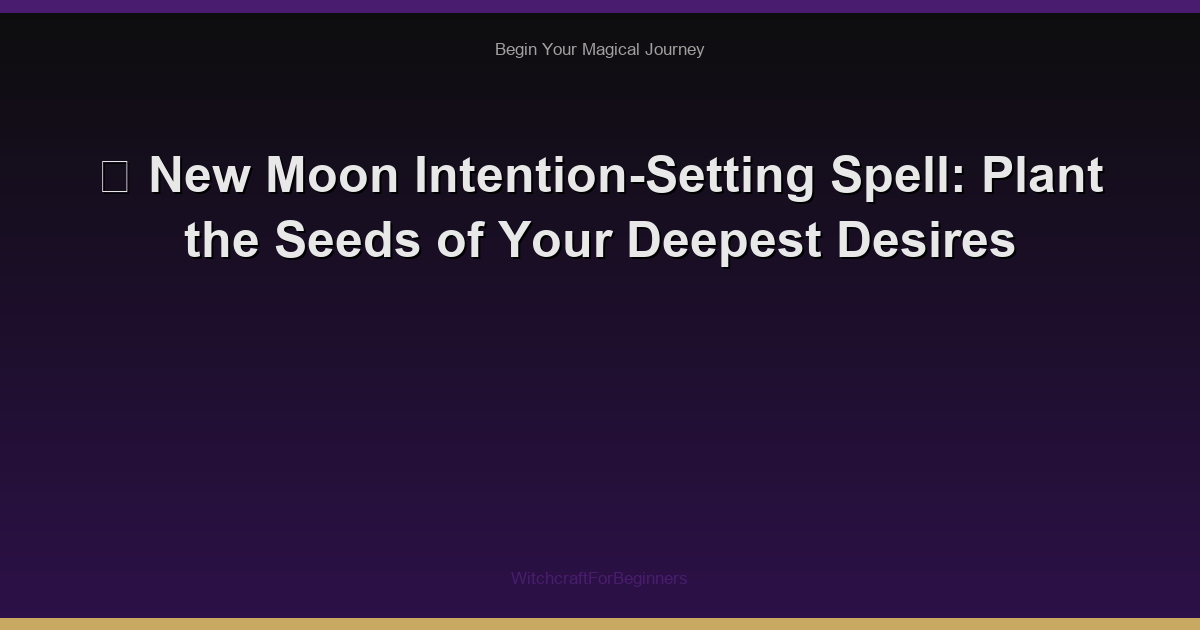 Begin Your Magical Journey

New Moon Intention-Setting Spell: Plant the Seeds of Your Deepest Desires

WitchcraftForBeginners